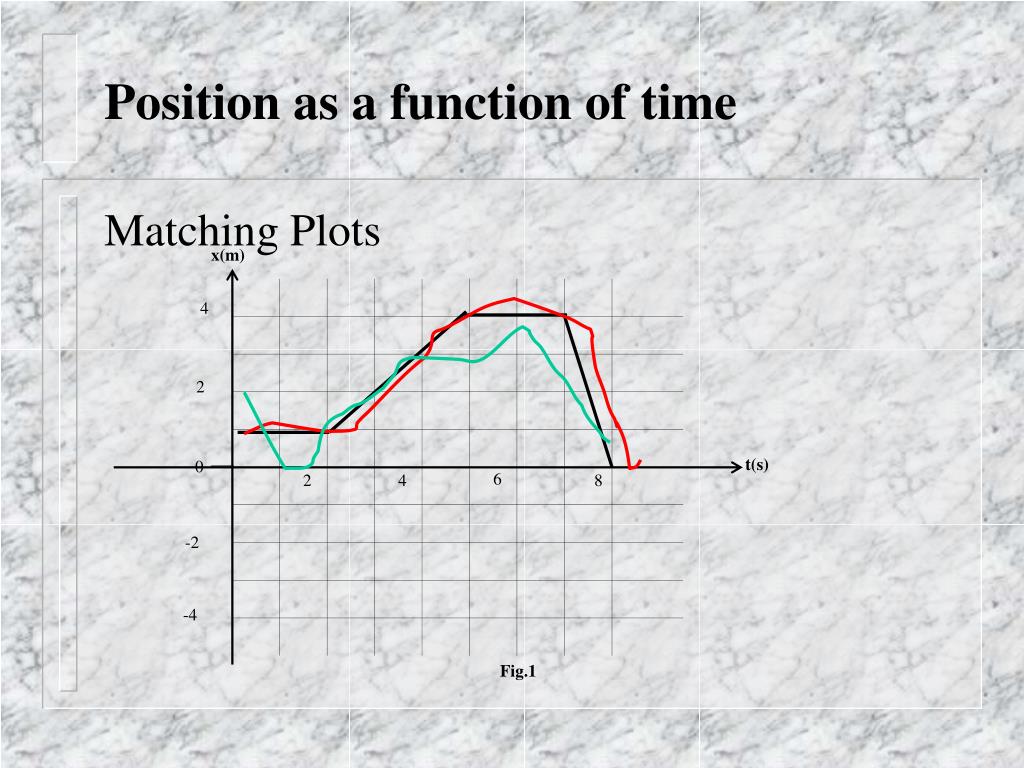 Position as a function of time

Matching Plots

x(m)

4

2

0

-2

-4

2

4

6

8

t(s)

Fig.1